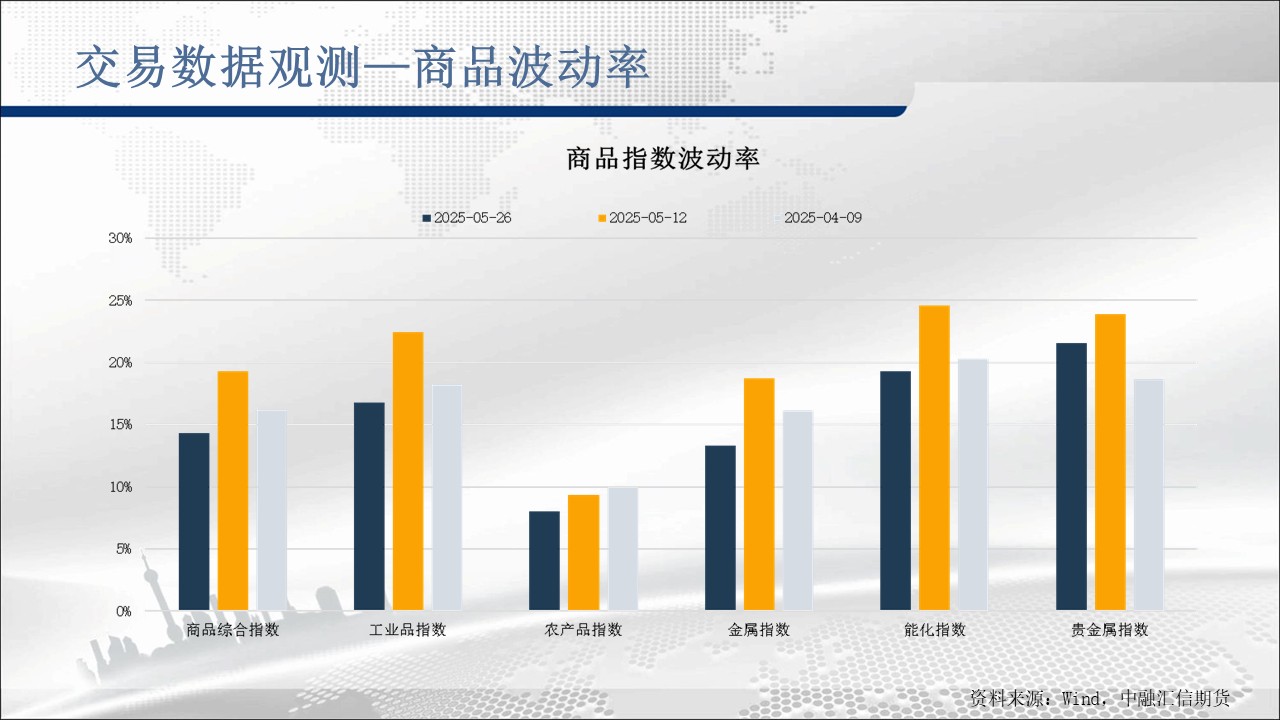 交易数据观测—商品波动率

商品指数波动率

2025-05-26 2025-05-12 2025-04-09

30%
25%
20%
15%
10%
5%
0%

商品综合指数 工业品指数 农产品指数 金属指数 能化指数 贵金属指数

资料来源：Wind，中融汇信期货